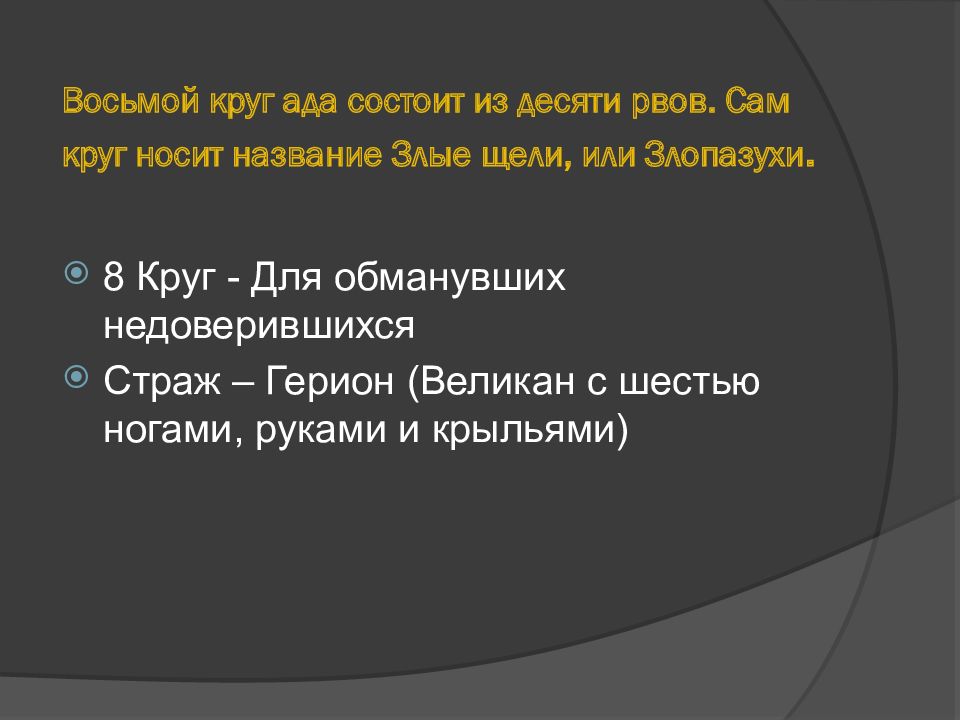 Восьмой круг ада состоит из десяти рвов. Сам круг носит название Злые щели, или Злопазухи.

8 Круг - Для обманувших недоверившихся

Страж – Герион (Великан с шестью ногами, руками и крыльями)